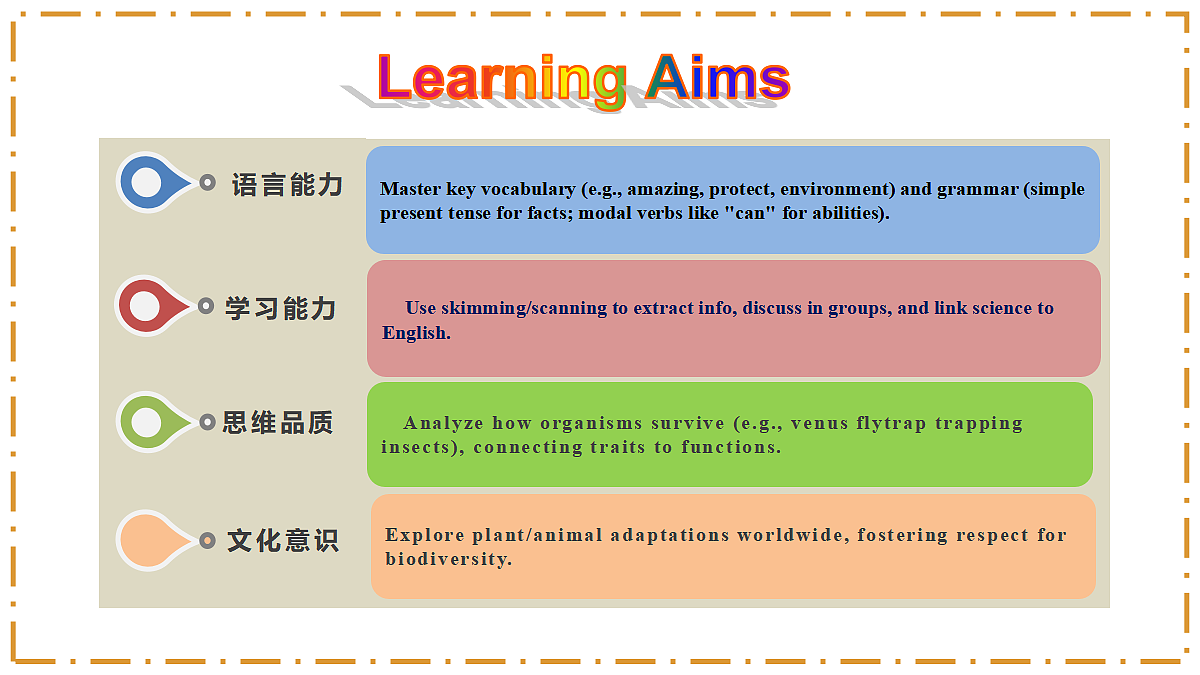 Learning Aims

语言能力

Master key vocabulary (e.g., amazing, protect, environment) and grammar (simple present tense for facts; modal verbs like "can" for abilities).

学习能力

Use skimming/scanning to extract info, discuss in groups, and link science to English.

思维品质

Analyze how organisms survive (e.g., venus flytrap trapping insects), connecting traits to functions.

文化意识

Explore plant/animal adaptations worldwide, fostering respect for biodiversity.